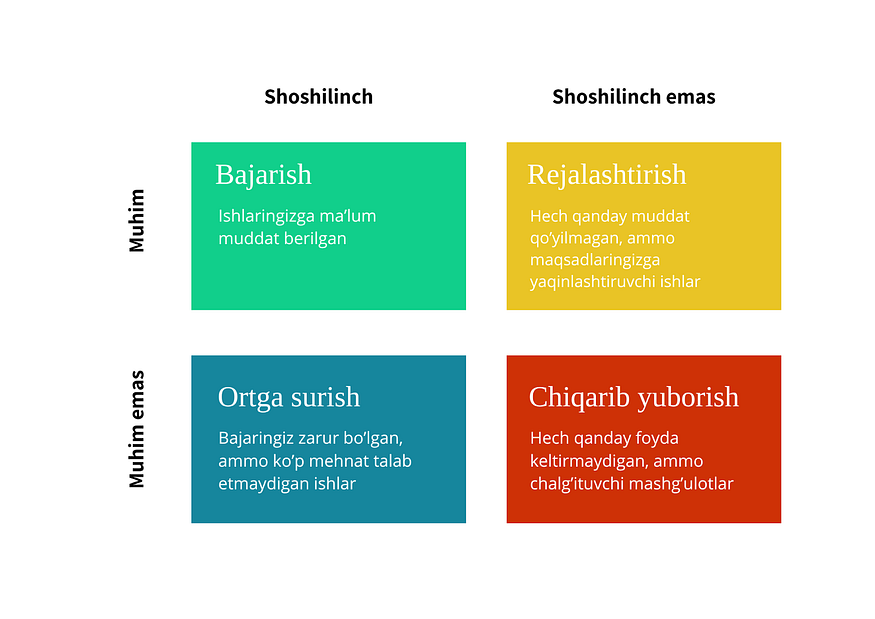 Shoshilinch

Shoshilinch emas

Muhim

Bajarish

Ishlaringizga ma'lum muddat berilgan

Rejalashtirish

Hech qanday muddat qo'yilmagan, ammo maqsadlaringizga yaqinlashtiruvchi ishlar

Muhim emas

Ortga surish

Bajaringiz zarur bo'lgan, ammo ko'p mehnat talab etmaydigan ishlar

Chiqarib yuborish

Hech qanday foyda keltirmaydigan, ammo chalg'ituvchi mashg'ulotlar